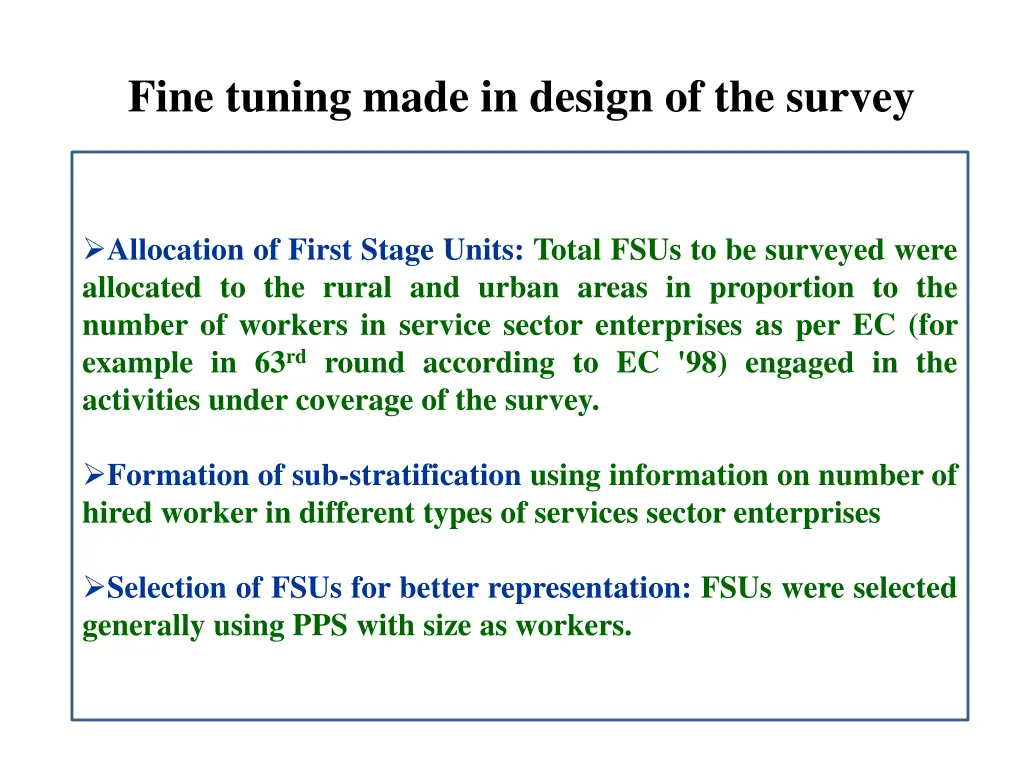 Fine tuning made in design of the survey

➢Allocation of First Stage Units: Total FSUs to be surveyed were allocated to the rural and urban areas in proportion to the number of workers in service sector enterprises as per EC (for example in 63$^{rd}$ round according to EC '98) engaged in the activities under coverage of the survey.

➢Formation of sub-stratification using information on number of hired worker in different types of services sector enterprises

➢Selection of FSUs for better representation: FSUs were selected generally using PPS with size as workers.